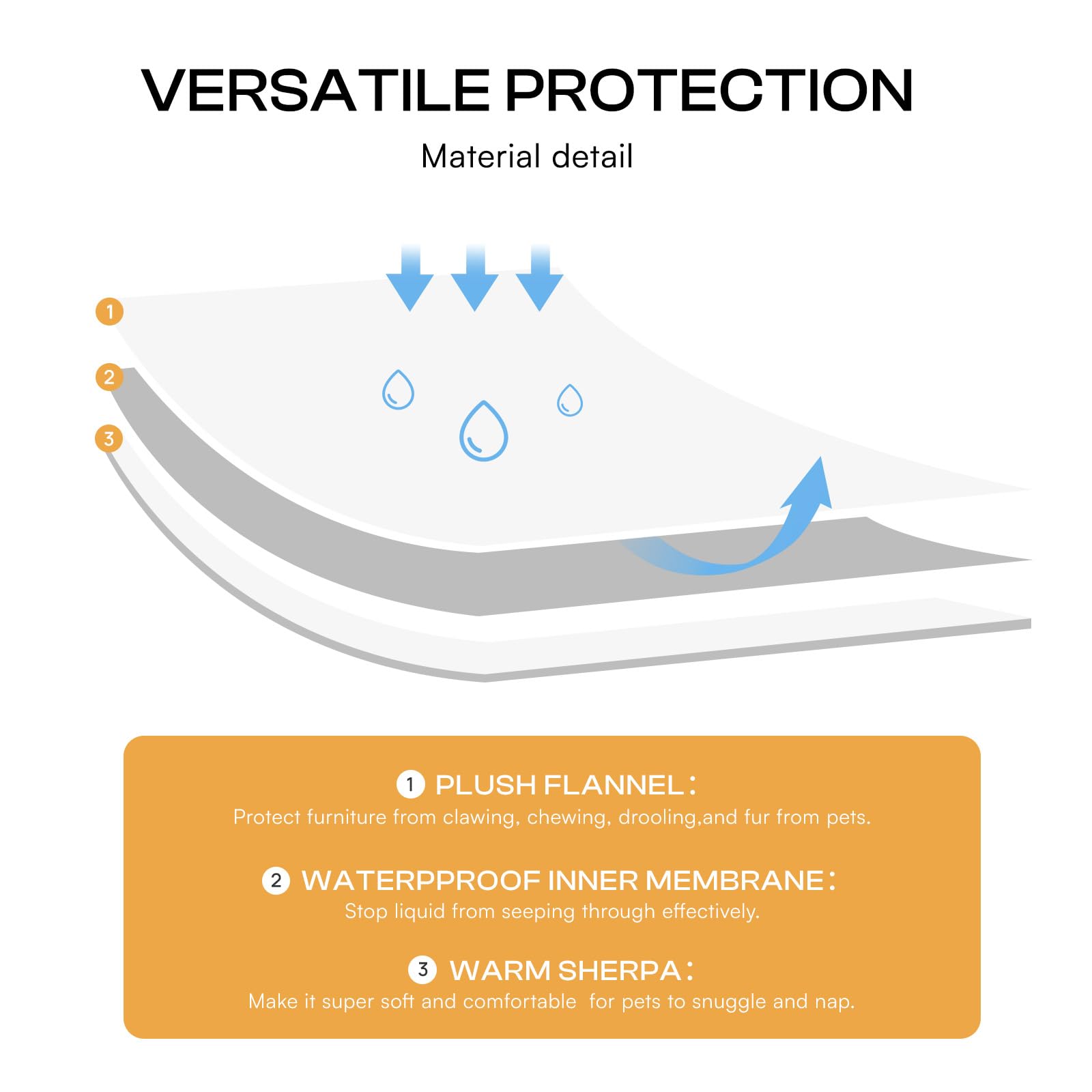 VERSATILE PROTECTION

Material detail

1

2

3

1 PLUSH FLANNEL：
Protect furniture from clawing, chewing, drooling,and fur from pets.

2 WATERPPROOF INNER MEMBRANE：
Stop liquid from seeping through effectively.

3 WARM SHERPA：
Make it super soft and comfortable  for pets to snuggle and nap.